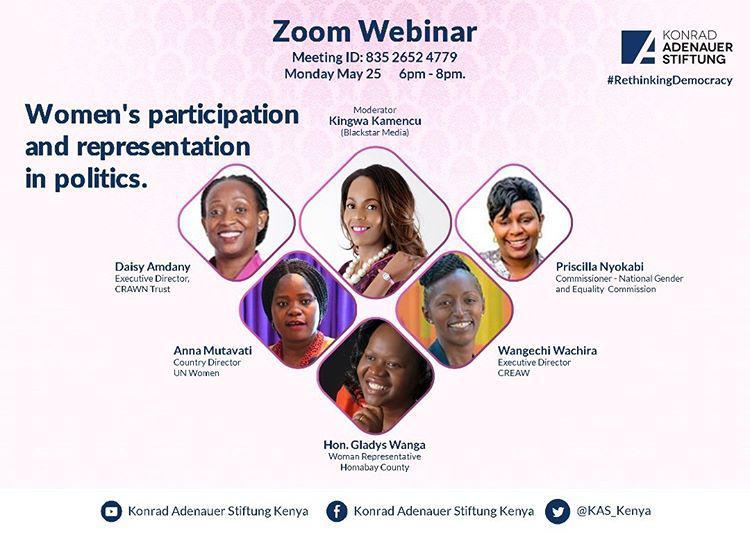 Zoom Webinar
Meeting ID: 835 2652 4779
Monday May 25 6pm - 8pm.

KONRAD ADENAUER STIFTUNG
#RethinkingDemocracy

Women's participation and representation in politics.

Moderator
Kingwa Kamencu
(Blackstar Media)

Daisy Amdany
Executive Director, CRAWN Trust

Priscilla Nyokabi
Commissioner - National Gender and Equality Commission

Anna Mutavati
Country Director
UN Women

Wangechi Wachira
Executive Director
CREAW

Hon. Gladys Wanga
Woman Representative
Homabay County

Konrad Adenauer Stiftung Kenya
Konrad Adenauer Stiftung Kenya
@KAS_Kenya